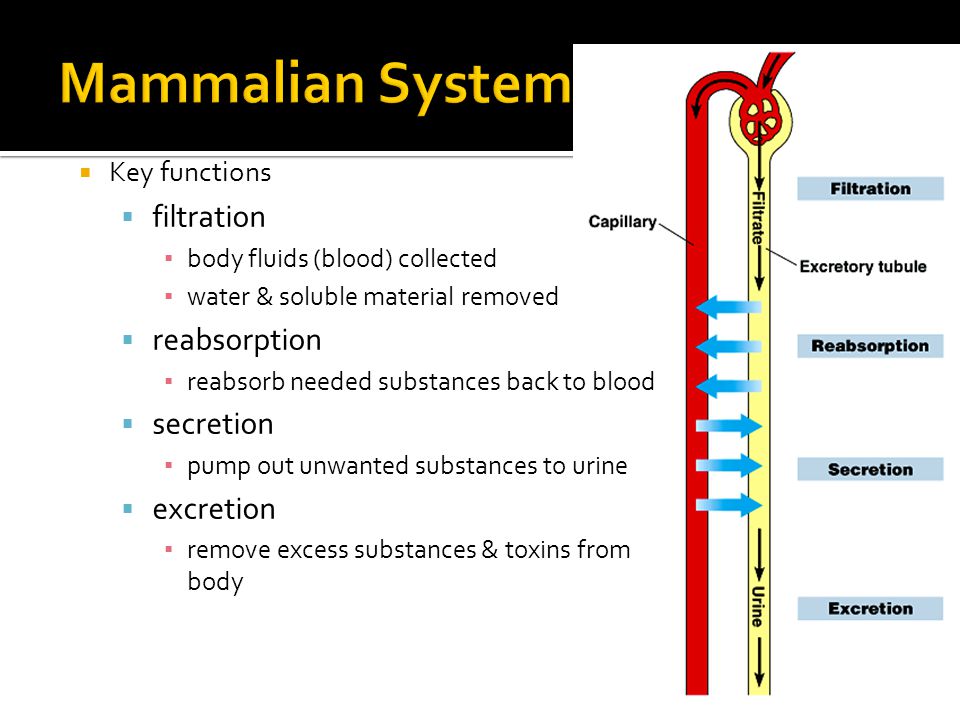 Mammalian System

Key functions

filtration

body fluids (blood) collected

water & soluble material removed

reabsorption

reabsorb needed substances back to blood

secretion

pump out unwanted substances to urine

excretion

remove excess substances & toxins from body

Capillary

Filtrate

Excretory tubule

Urine

Filtration

Reabsorption

Secretion

Excretion